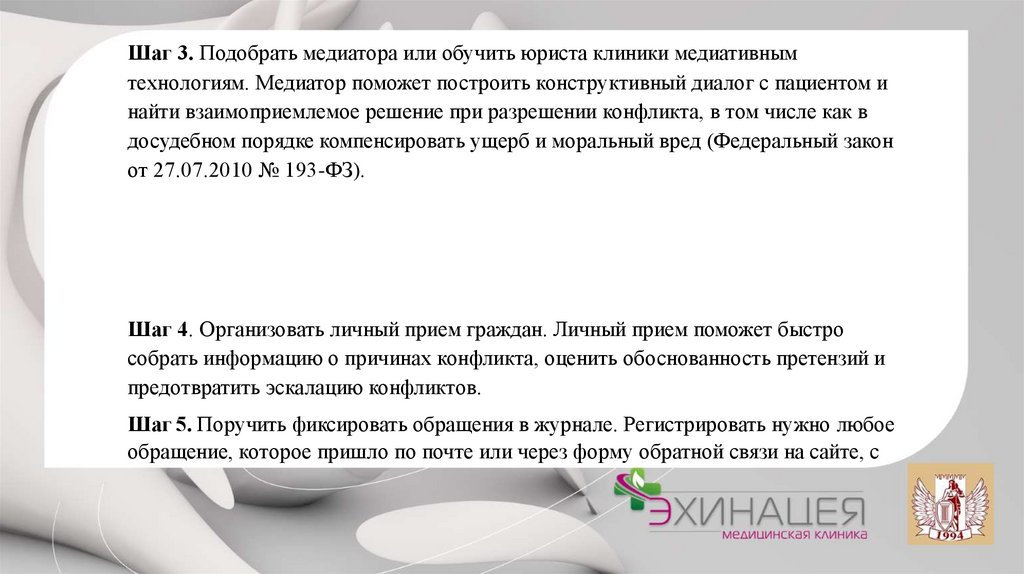 **Шаг 3.** Подобрать медиатора или обучить юриста клиники медиативным технологиям. Медиатор поможет построить конструктивный диалог с пациентом и найти взаимоприемлемое решение при разрешении конфликта, в том числе как в досудебном порядке компенсировать ущерб и моральный вред (Федеральный закон от 27.07.2010 № 193-ФЗ).

**Шаг 4**. Организовать личный прием граждан. Личный прием поможет быстро собрать информацию о причинах конфликта, оценить обоснованность претензий и предотвратить эскалацию конфликтов.

**Шаг 5.** Поручить фиксировать обращения в журнале. Регистрировать нужно любое обращение, которое пришло по почте или через форму обратной связи на сайте, с

ЭХИНАЦЕЯ
МЕДИЦИНСКАЯ КЛИНИКА

1994